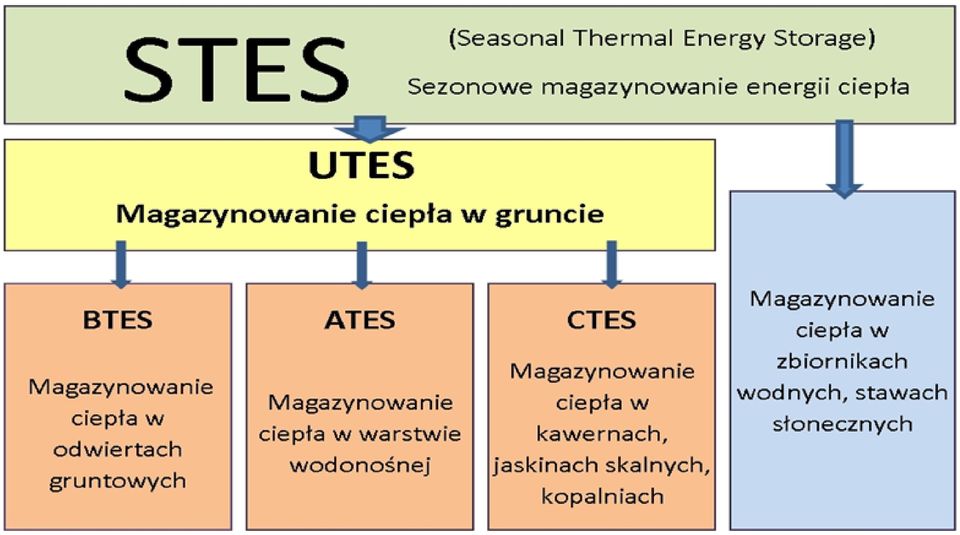 STES

(Seasonal Thermal Energy Storage)

Sezonowe magazynowanie energii ciepła

UTES

Magazynowanie ciepła w gruncie

BTES

Magazynowanie ciepła w odwiertach gruntowych

ATES

Magazynowanie ciepła w warstwie wodonośnej

CTES

Magazynowanie ciepła w kawernach, jaskinach skalnych, kopalniach

Magazynowanie ciepła w zbiornikach wodnych, stawach słonecznych